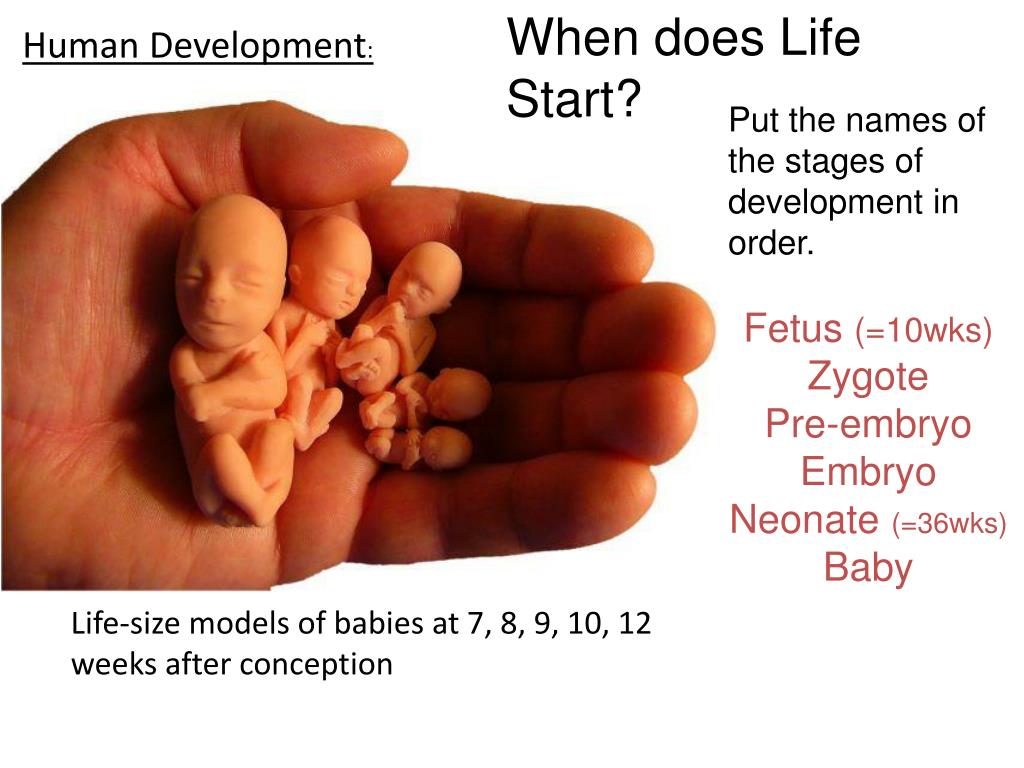 Human Development:

When does Life Start?

Put the names of the stages of development in order.

Fetus (=10wks)
Zygote
Pre-embryo
Embryo
Neonate (=36wks)
Baby

Life-size models of babies at 7, 8, 9, 10, 12 weeks after conception